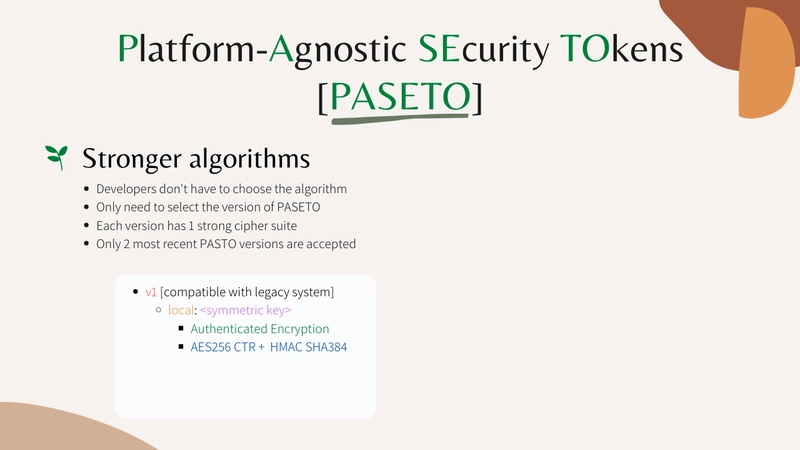 Platform-Agnostic SEcurity TOkens [PASETO]

Stronger algorithms

- Developers don't have to choose the algorithm
- Only need to select the version of PASETO
- Each version has 1 strong cipher suite
- Only 2 most recent PASTO versions are accepted

- v1 [compatible with legacy system]
  - local: <symmetric key>
    - Authenticated Encryption
    - AES256 CTR + HMAC SHA384